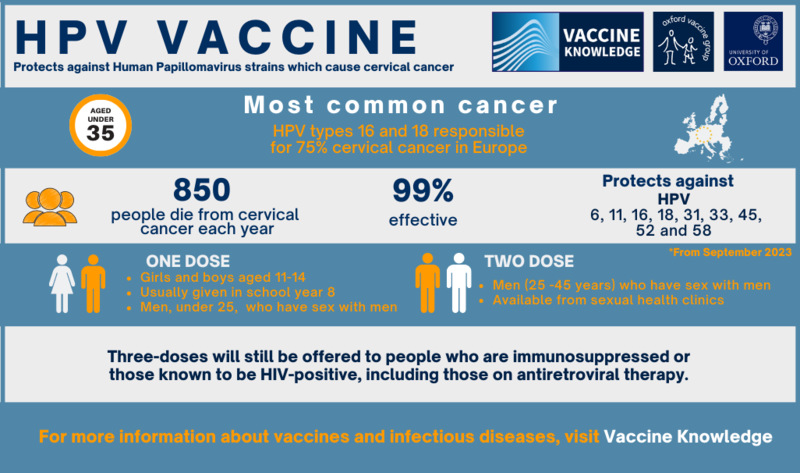 HPV VACCINE
Protects against Human Papillomavirus strains which cause cervical cancer

VACCINE KNOWLEDGE

oxford vaccine group

UNIVERSITY OF OXFORD

AGED UNDER 35

Most common cancer
HPV types 16 and 18 responsible for 75% cervical cancer in Europe

850
people die from cervical cancer each year

99%
effective

Protects against HPV
6, 11, 16, 18, 31, 33, 45, 52 and 58

*From September 2023

ONE DOSE
- Girls and boys aged 11-14
- Usually given in school year 8
- Men, under 25, who have sex with men

TWO DOSE
- Men (25 -45 years) who have sex with men
- Available from sexual health clinics

Three-doses will still be offered to people who are immunosuppressed or those known to be HIV-positive, including those on antiretroviral therapy.

For more information about vaccines and infectious diseases, visit Vaccine Knowledge